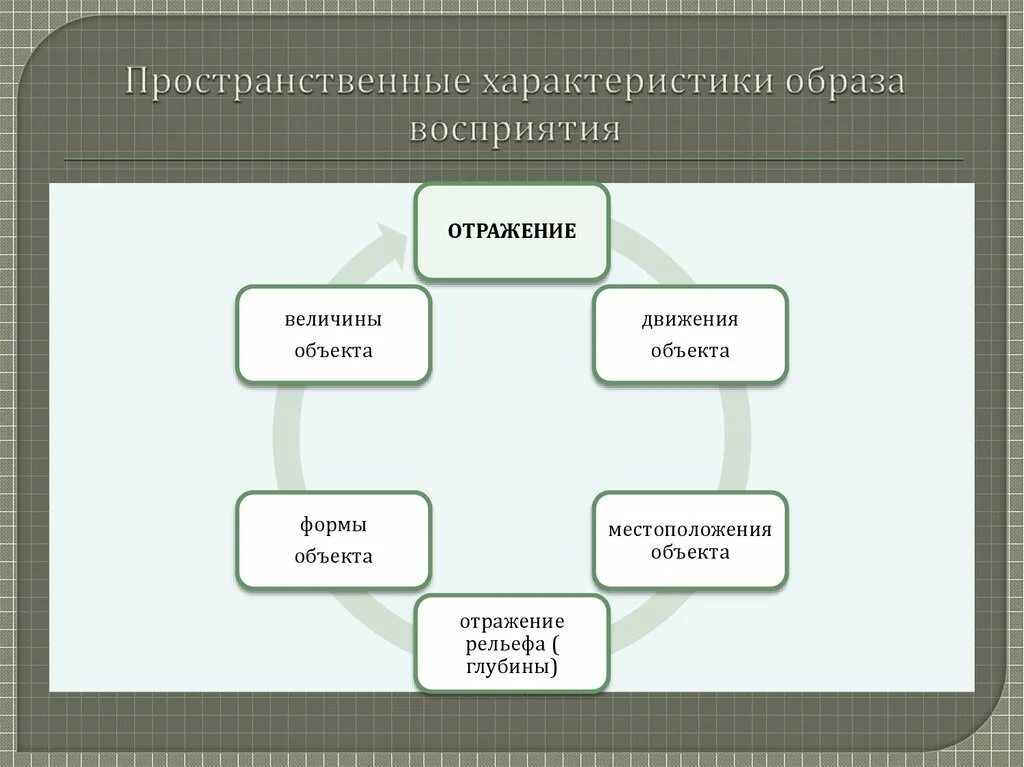 Пространственные характеристики образа восприятия

ОТРАЖЕНИЕ

движения объекта

местоположения объекта

отражение рельефа ( глубины)

формы объекта

величины объекта